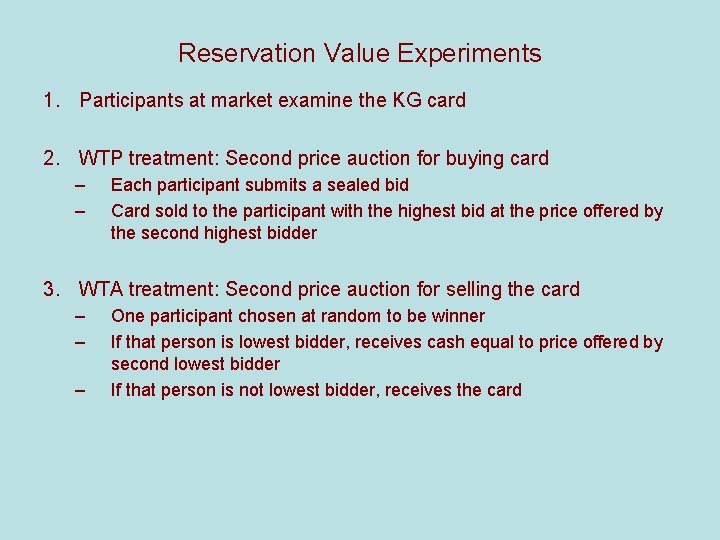 Reservation Value Experiments

1. Participants at market examine the KG card

2. WTP treatment: Second price auction for buying card
– Each participant submits a sealed bid
– Card sold to the participant with the highest bid at the price offered by the second highest bidder

3. WTA treatment: Second price auction for selling the card
– One participant chosen at random to be winner
– If that person is lowest bidder, receives cash equal to price offered by second lowest bidder
– If that person is not lowest bidder, receives the card